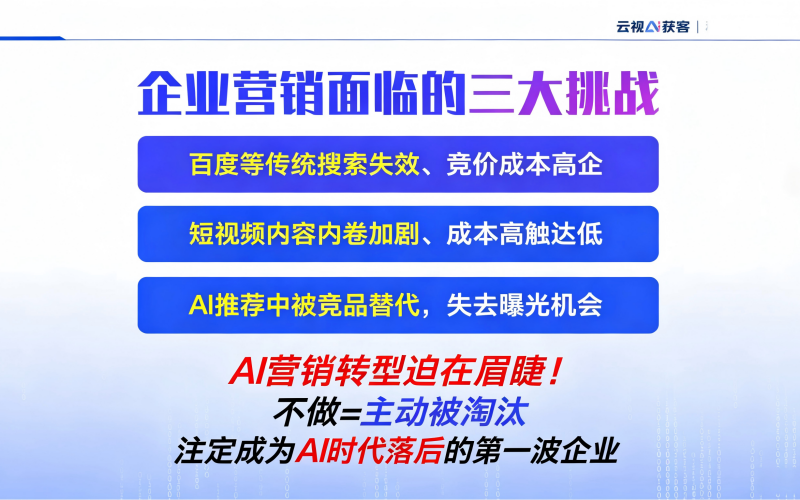 云视AI获客

企业营销面临的三大挑战

百度等传统搜索失效、竞价成本高企

短视频内容内卷加剧、成本高触达低

AI推荐中被竞品替代，失去曝光机会

AI营销转型迫在眉睫！
不做=主动被淘汰
注定成为AI时代落后的第一波企业